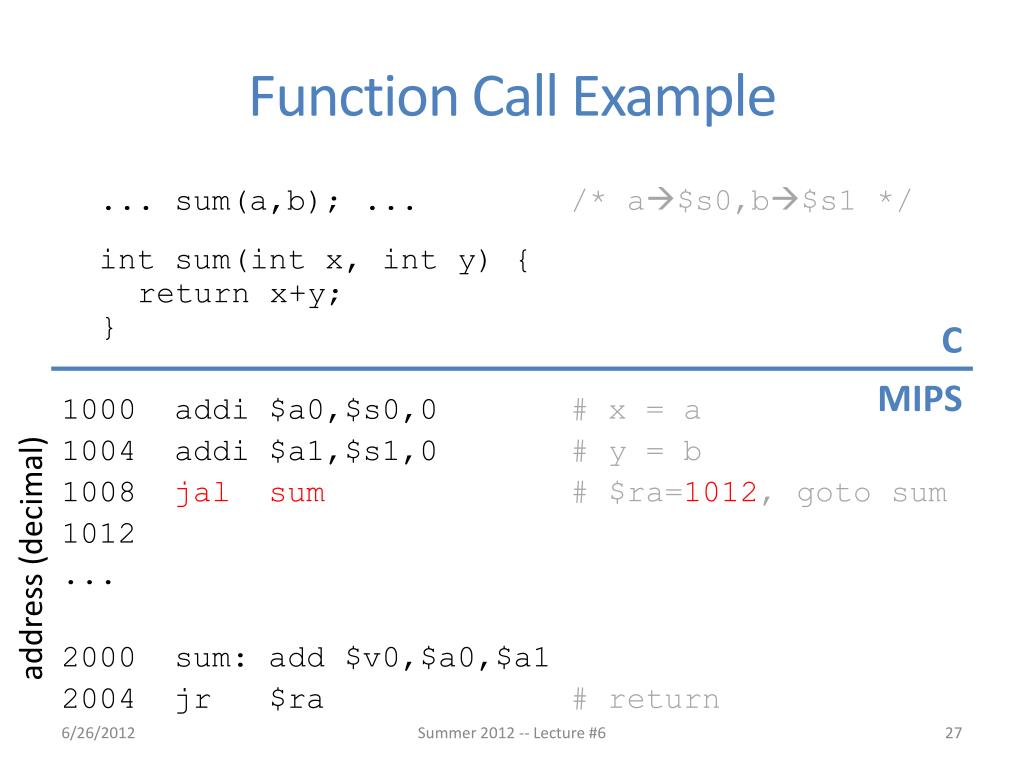 Function Call Example

... sum(a,b); ... /* a→\$s0,b→\$s1 */

int sum(int x, int y) {
  return x+y;
}

C

MIPS

address (decimal)

1000 addi \$a0,\$s0,0 # x = a
1004 addi \$a1,\$s1,0 # y = b
1008 jal sum # \$ra=1012, goto sum
1012
...

2000 sum: add \$v0,\$a0,\$a1
2004 jr \$ra # return

6/26/2012

Summer 2012 -- Lecture #6

27